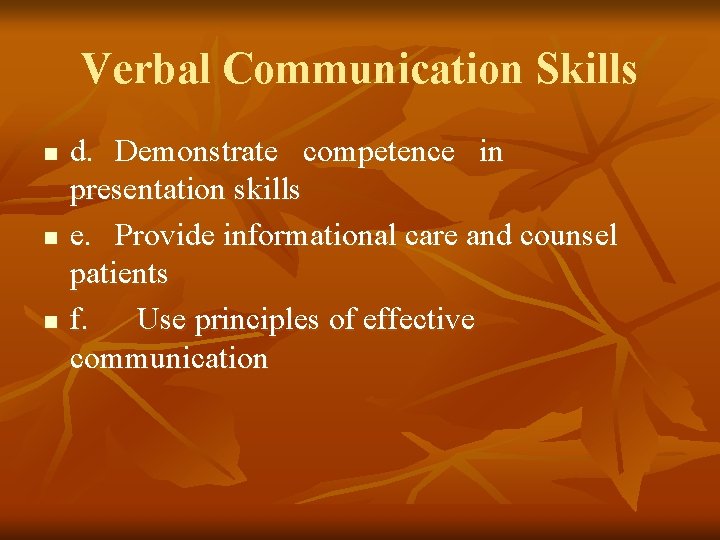 Verbal Communication Skills

- d. Demonstrate competence in presentation skills
- e. Provide informational care and counsel patients
- f. Use principles of effective communication